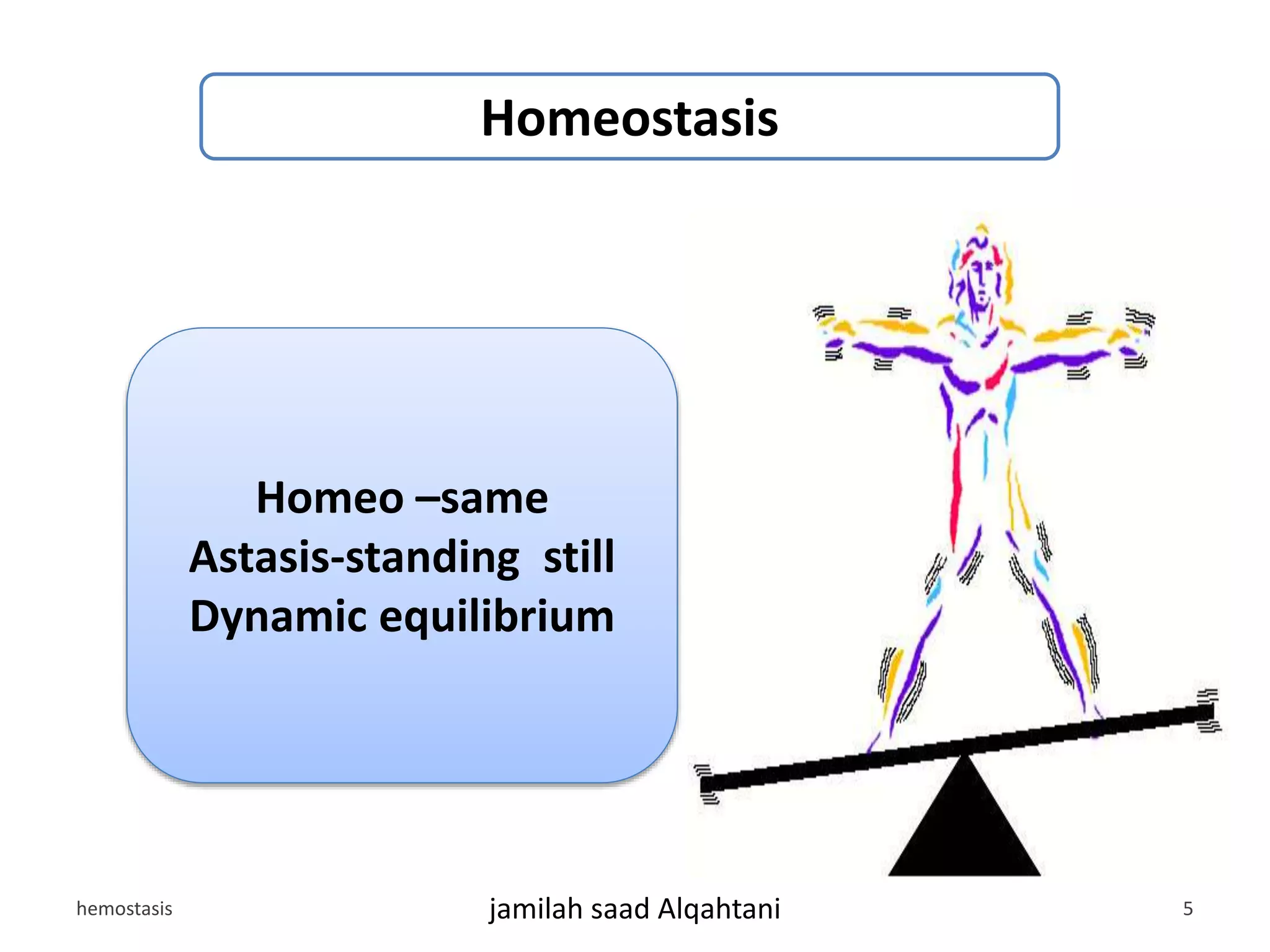 Homeostasis

Homeo –same
Astasis-standing still
Dynamic equilibrium

hemostasis

jamilah saad Alqahtani

5